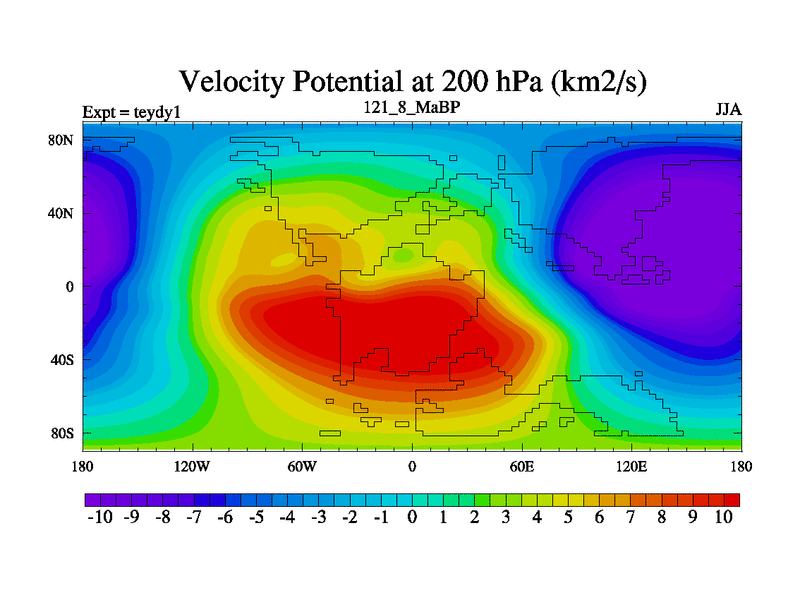 Velocity Potential at 200 hPa (km2/s)

Expt = teydy1

121_8_MaBP

JJA

80N
40N
0
40S
80S

180
120W
60W
0
60E
120E
180

-10 -9 -8 -7 -6 -5 -4 -3 -2 -1 0 1 2 3 4 5 6 7 8 9 10